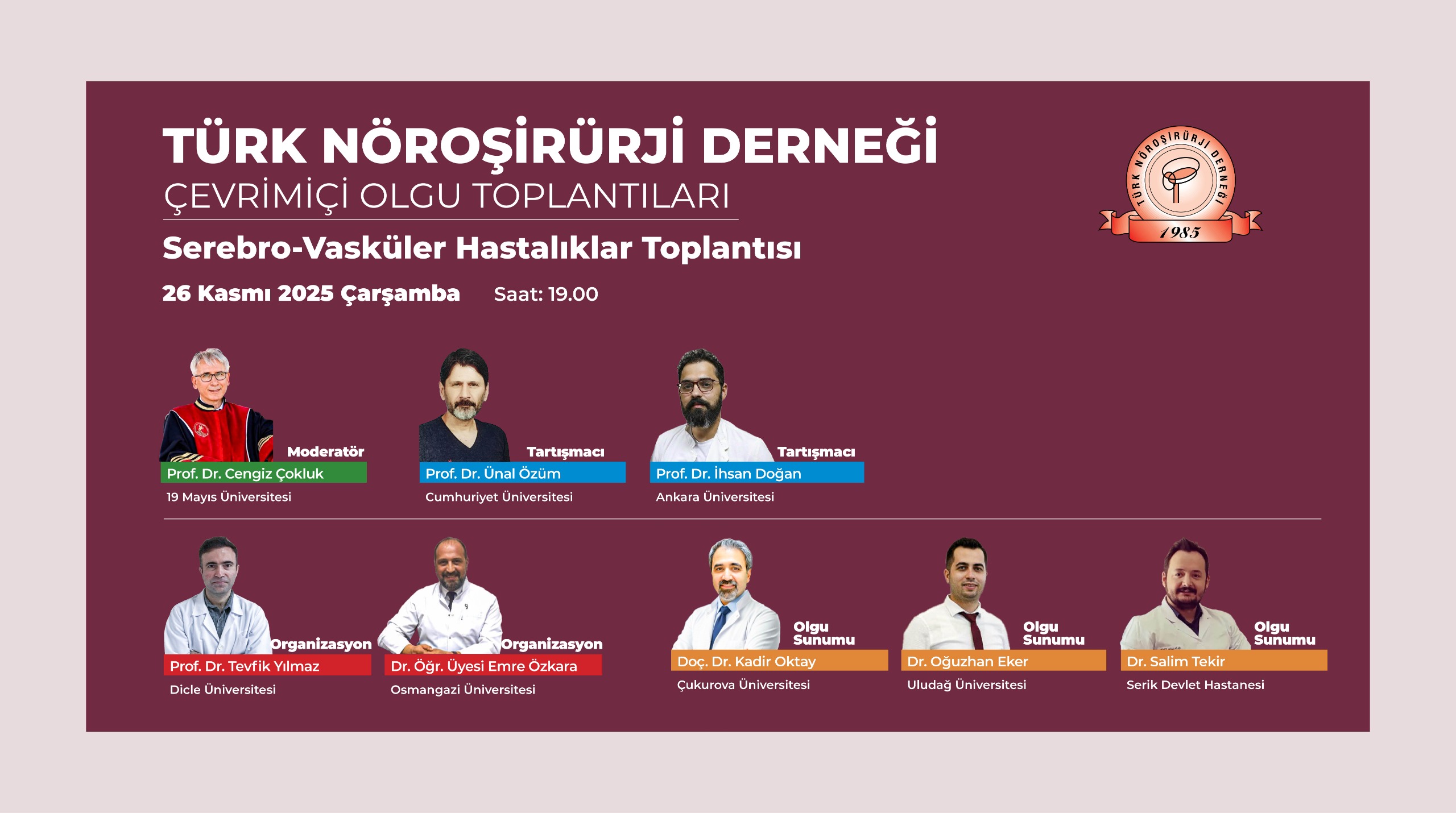 TÜRK NÖROŞİRÜRJİ DERNEĞİ
ÇEVRİMİÇİ OLGU TOPLANTILARI

Serebro-Vasküler Hastalıklar Toplantısı

26 Kasmı 2025 Çarşamba Saat: 19.00

TÜRK NÖROŞİRÜRJİ DERNEĞİ 1985

Moderatör
Prof. Dr. Cengiz Çokluk
19 Mayıs Üniversitesi

Tartışmacı
Prof. Dr. Ünal Özüm
Cumhuriyet Üniversitesi

Tartışmacı
Prof. Dr. İhsan Doğan
Ankara Üniversitesi

Organizasyon
Prof. Dr. Tevfik Yılmaz
Dicle Üniversitesi

Organizasyon
Dr. Öğr. Üyesi Emre Özkara
Osmangazi Üniversitesi

Olgu Sunumu
Doç. Dr. Kadir Oktay
Çukurova Üniversitesi

Olgu Sunumu
Dr. Oğuzhan Eker
Uludağ Üniversitesi

Olgu Sunumu
Dr. Salim Tekir
Serik Devlet Hastanesi